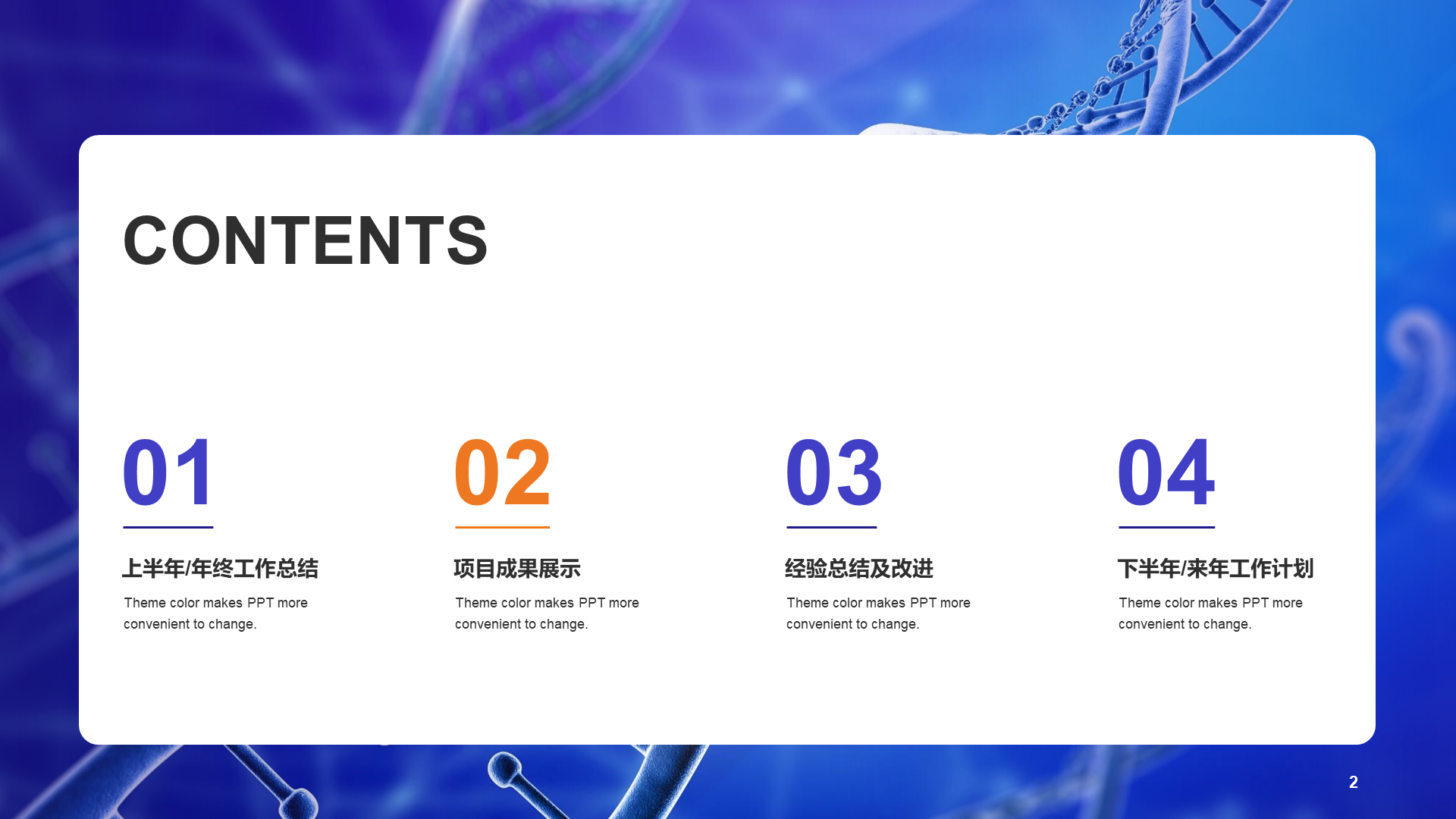 CONTENTS

01

上半年/年终工作总结

Theme color makes PPT more convenient to change.

02

项目成果展示

Theme color makes PPT more convenient to change.

03

经验总结及改进

Theme color makes PPT more convenient to change.

04

下半年/来年工作计划

Theme color makes PPT more convenient to change.

2